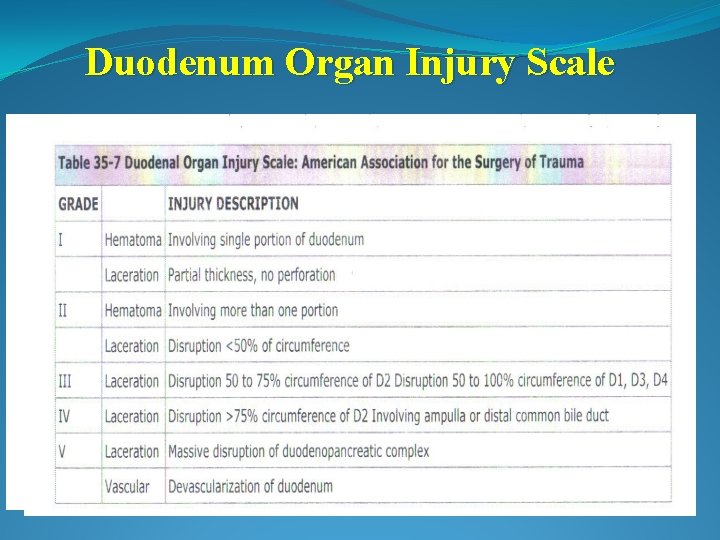 Duodenum Organ Injury Scale

Table 35-7 Duodenal Organ Injury Scale: American Association for the Surgery of Trauma

| GRADE | | INJURY DESCRIPTION |
|---|---|---|
| I | Hematoma | Involving single portion of duodenum |
| | Laceration | Partial thickness, no perforation |
| II | Hematoma | Involving more than one portion |
| | Laceration | Disruption <50% of circumference |
| III | Laceration | Disruption 50 to 75% circumference of D2 Disruption 50 to 100% circumference of D1, D3, D4 |
| IV | Laceration | Disruption >75% circumference of D2 Involving ampulla or distal common bile duct |
| V | Laceration | Massive disruption of duodenopancreatic complex |
| | Vascular | Devascularization of duodenum |